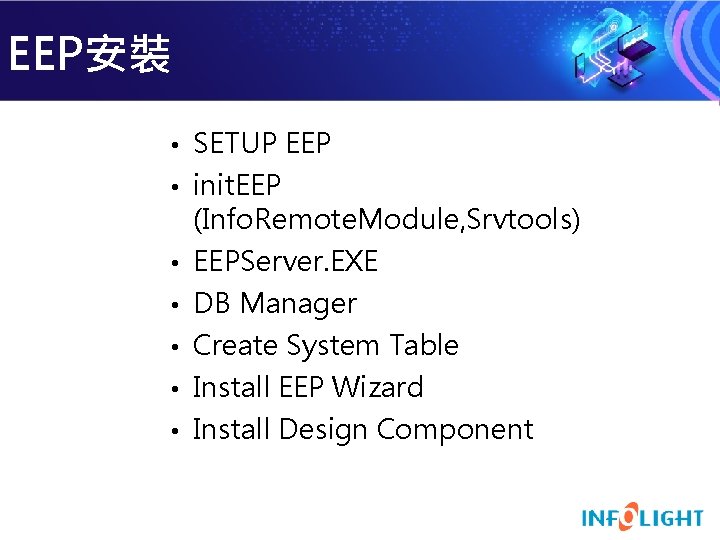 EEP安裝

• SETUP EEP
• initEEP (InfoRemoteModule,Srvtools)
• EEPServer.EXE
• DB Manager
• Create System Table
• Install EEP Wizard
• Install Design Component

INFOLIGHT